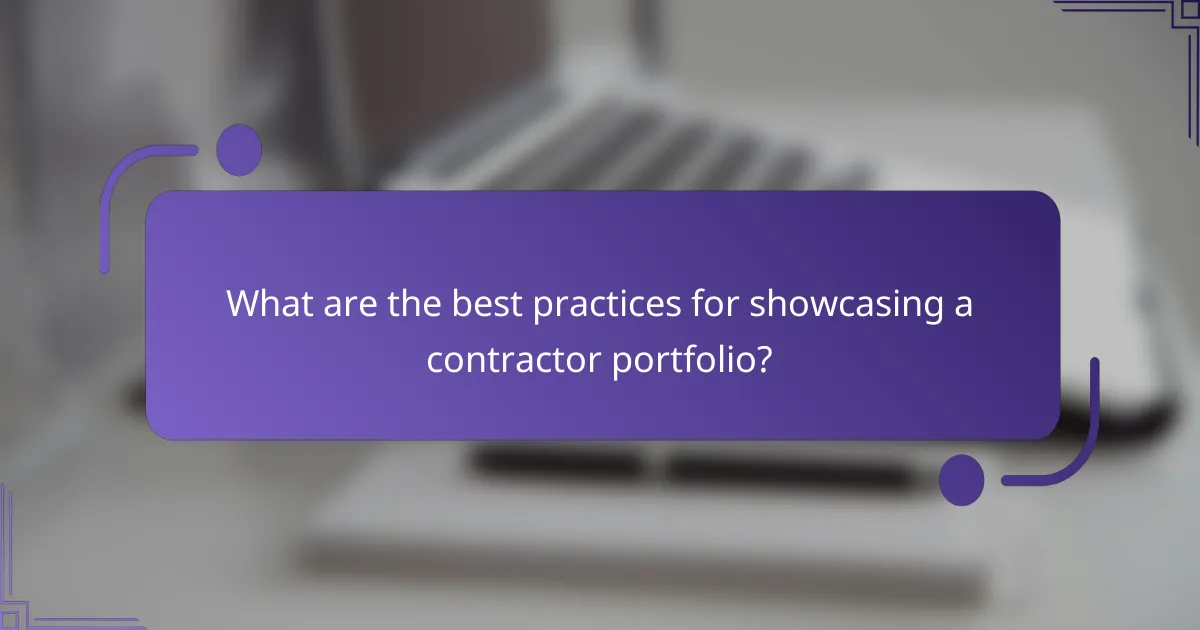 What are the best practices for showcasing a contractor portfolio?